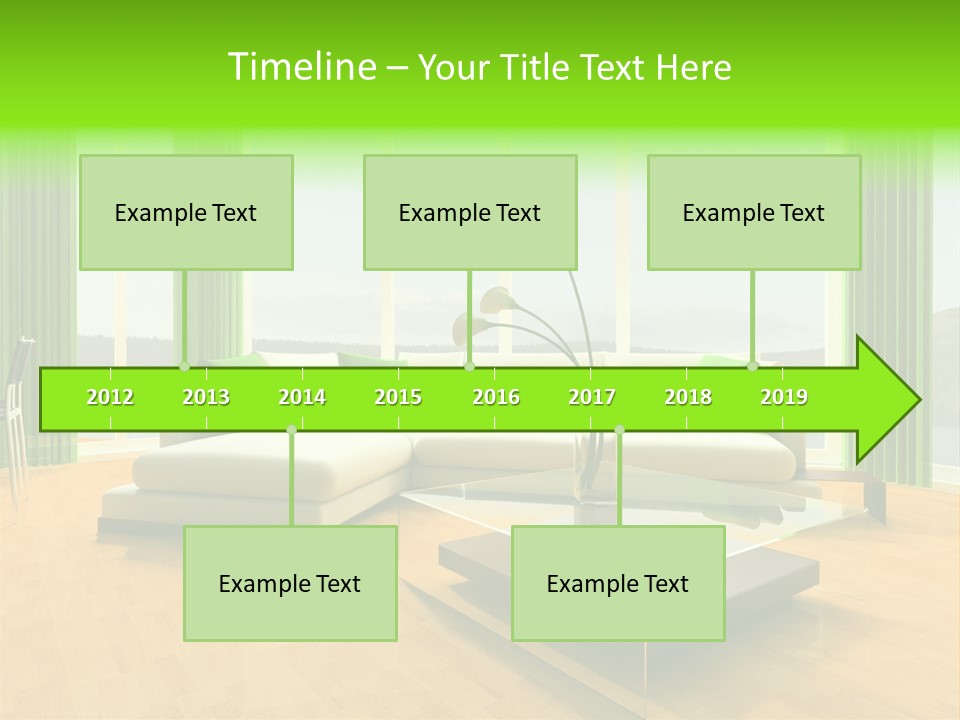 Timeline – Your Title Text Here

Example Text

Example Text

Example Text

2012 2013 2014 2015 2016 2017 2018 2019

Example Text

Example Text